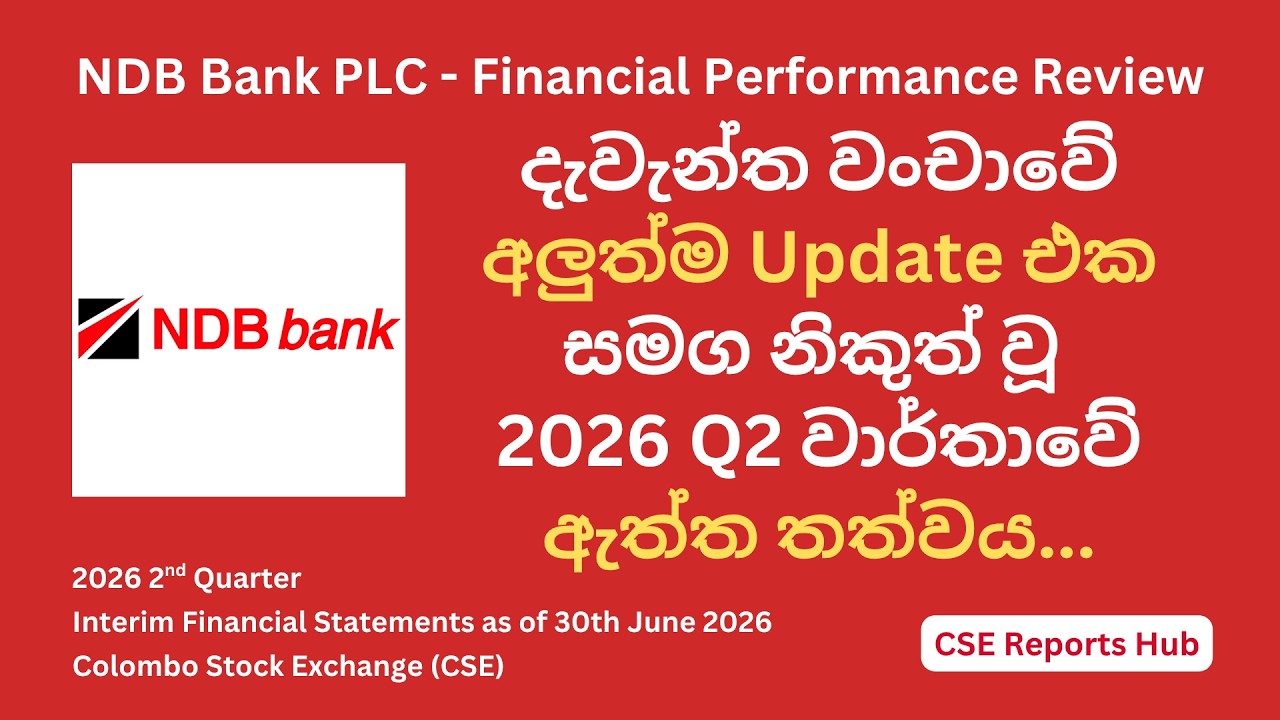 NDB Bank PLC - Financial Performance Review

NDB bank

දැවැන්ත වංචාවේ අලුත්ම Update එක සමග නිකුත් වූ 2026 Q2 වාර්තාවේ ඇත්ත තත්වය...

2026 2$^{nd}$ Quarter
Interim Financial Statements as of 30th June 2026
Colombo Stock Exchange (CSE)

CSE Reports Hub